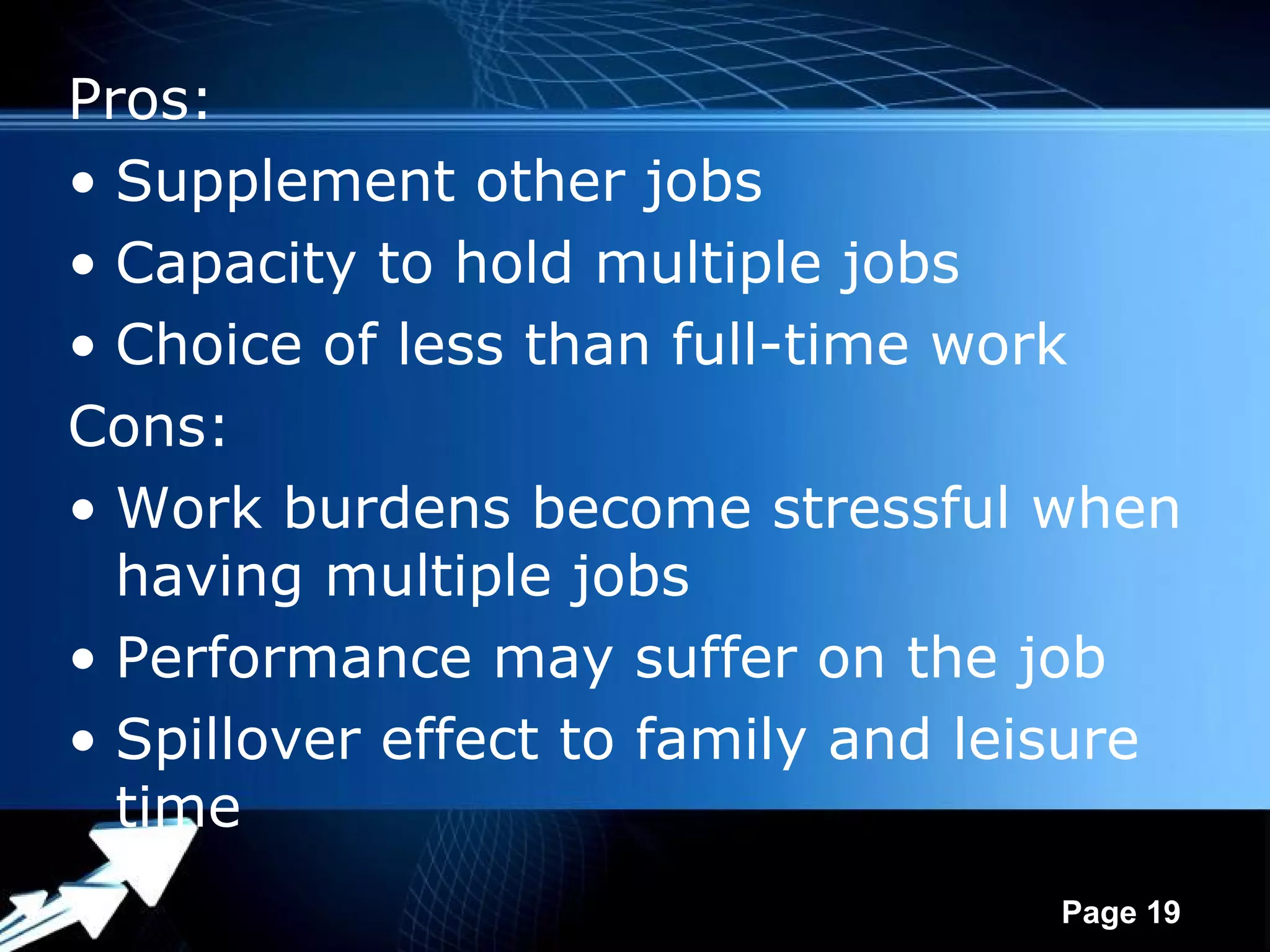 Pros:

• Supplement other jobs
• Capacity to hold multiple jobs
• Choice of less than full-time work

Cons:

• Work burdens become stressful when having multiple jobs
• Performance may suffer on the job
• Spillover effect to family and leisure time

Page 19